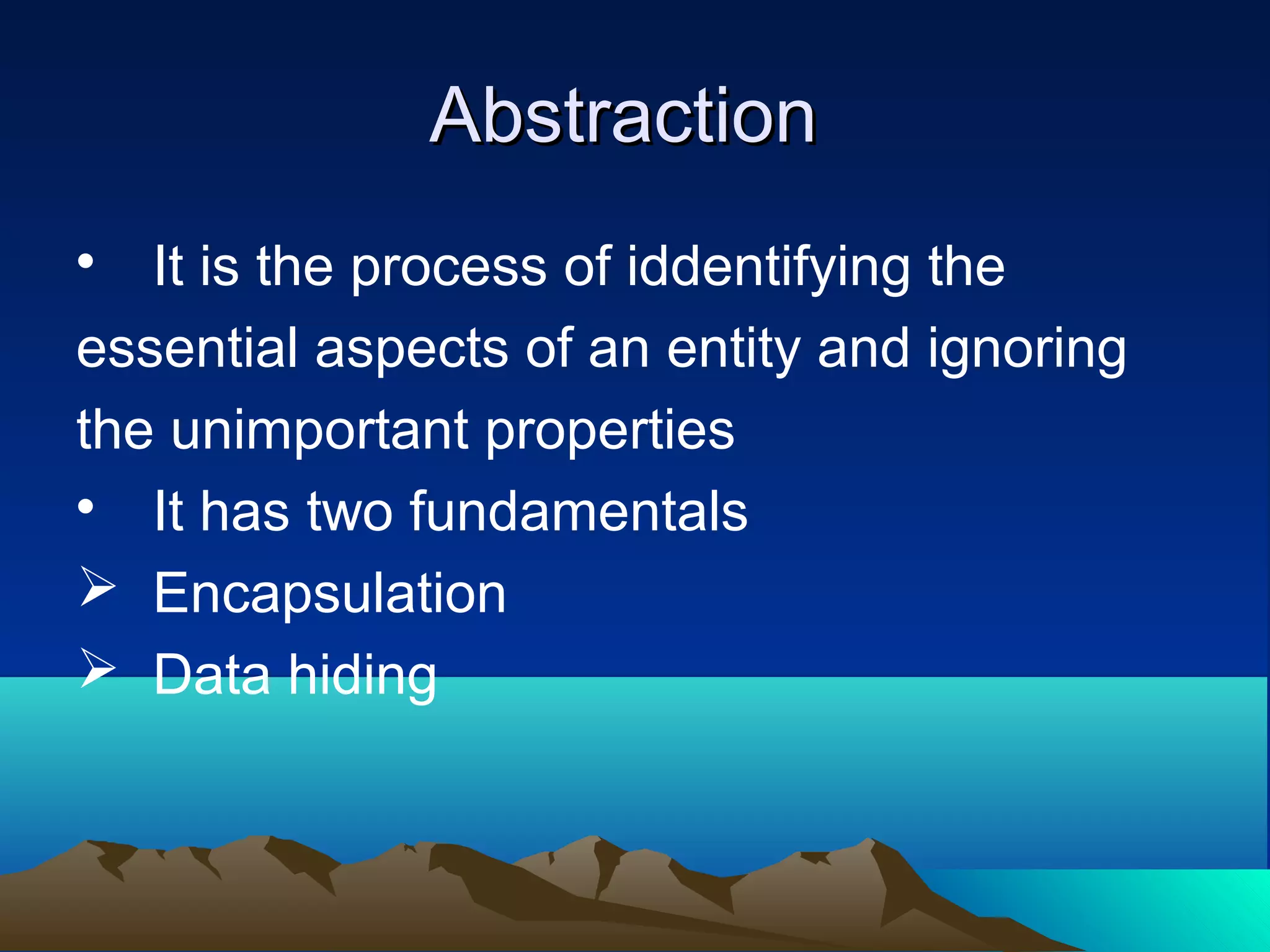 Abstraction

• It is the process of iddentifying the essential aspects of an entity and ignoring the unimportant properties
• It has two fundamentals
➢ Encapsulation
➢ Data hiding